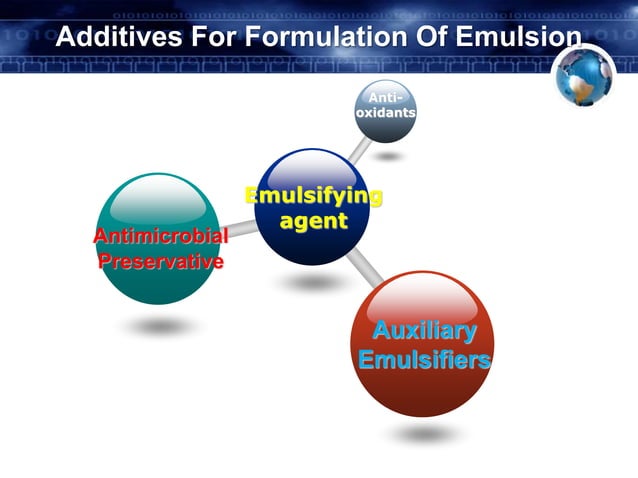 Additives For Formulation Of Emulsion

Anti-oxidants

Emulsifying agent

Antimicrobial Preservative

Auxiliary Emulsifiers